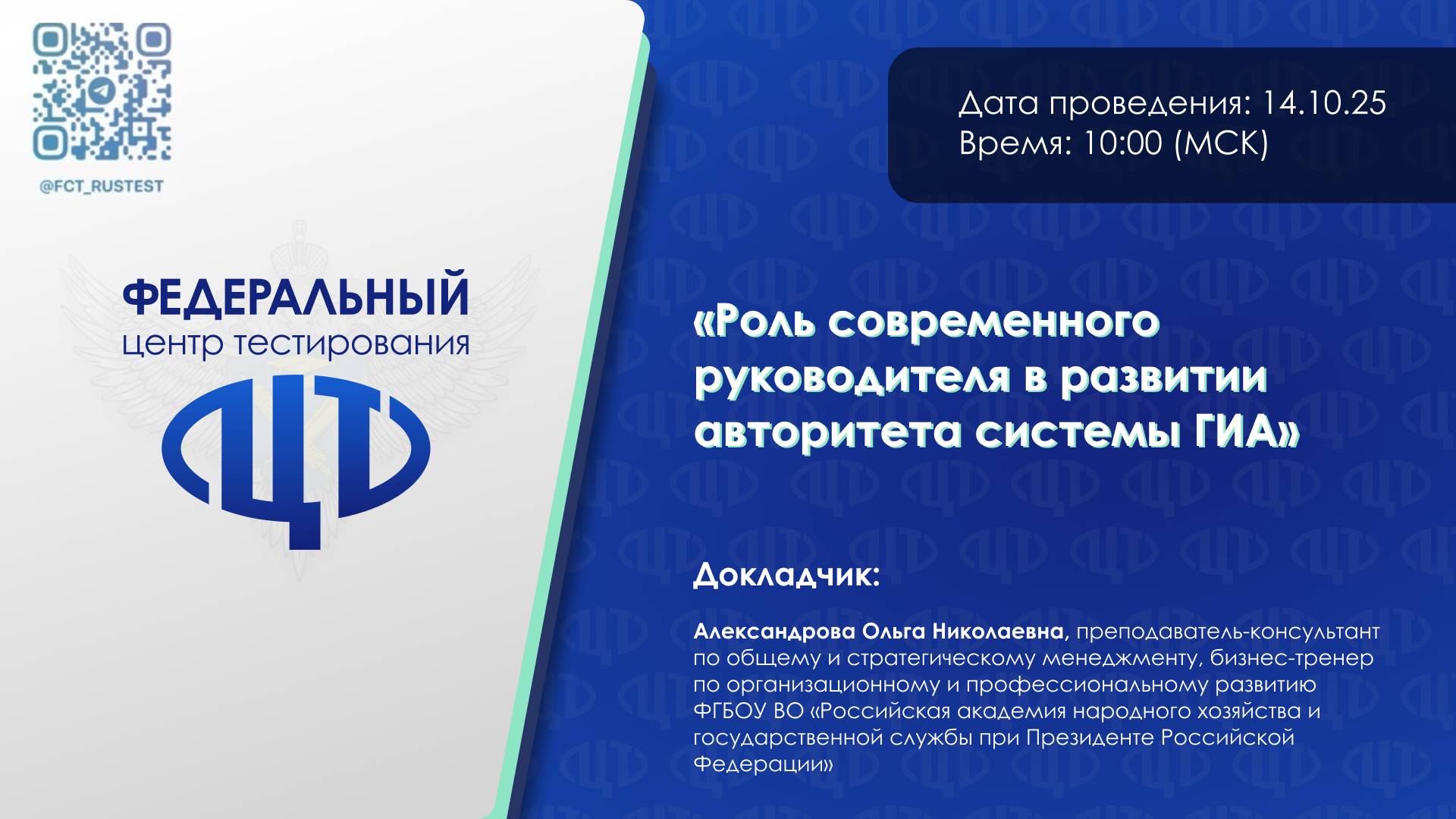 @FCT_RUSTEST

ФЕДЕРАЛЬНЫЙ
центр тестирования

ЦТ

Дата проведения: 14.10.25
Время: 10:00 (МСК)

«Роль современного руководителя в развитии авторитета системы ГИА»

Докладчик:

Александрова Ольга Николаевна, преподаватель-консультант по общему и стратегическому менеджменту, бизнес-тренер по организационному и профессиональному развитию ФГБОУ ВО «Российская академия народного хозяйства и государственной службы при Президенте Российской Федерации»